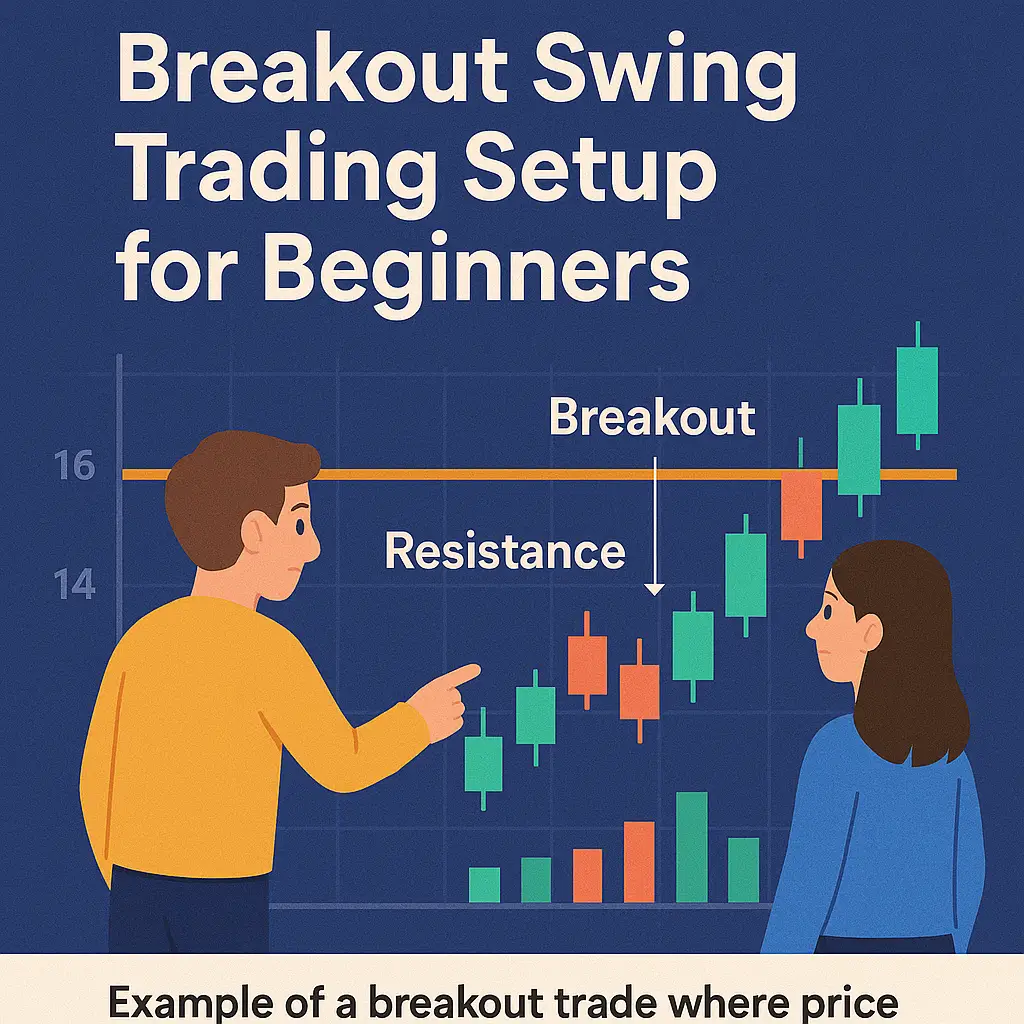 Breakout Swing Trading Setup for Beginners

16

14

Breakout

Resistance

Example of a breakout trade where price